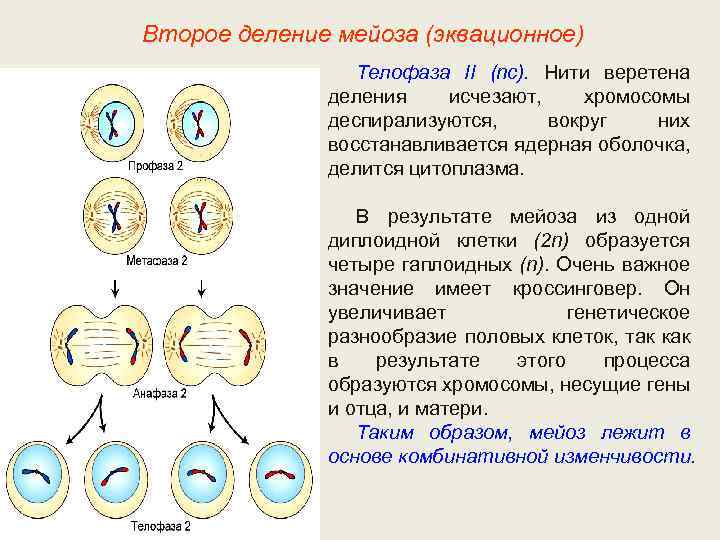 Второе деление мейоза (эквационное)

Профаза 2

Метафаза 2

Анафаза 2

Телофаза 2

Телофаза II (nc). Нити веретена деления исчезают, хромосомы деспирализуются, вокруг них восстанавливается ядерная оболочка, делится цитоплазма.

В результате мейоза из одной диплоидной клетки (2n) образуется четыре гаплоидных (n). Очень важное значение имеет кроссинговер. Он увеличивает генетическое разнообразие половых клеток, так как в результате этого процесса образуются хромосомы, несущие гены и отца, и матери.

Таким образом, мейоз лежит в основе комбинативной изменчивости.